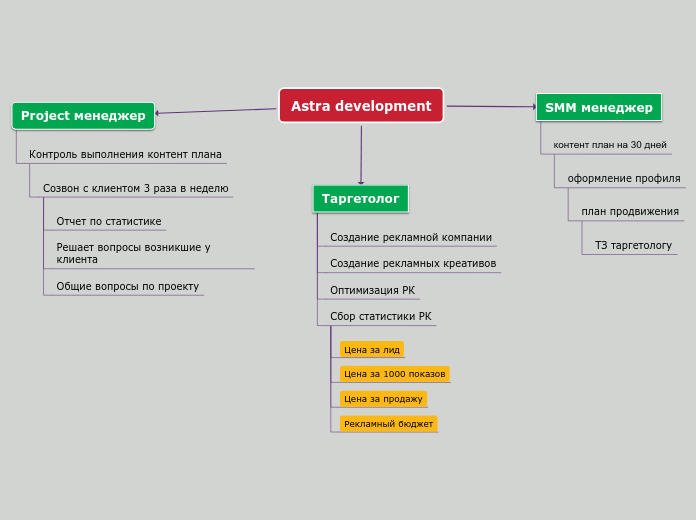 Astra development

Project менеджер

Контроль выполнения контент плана

Созвон с клиентом 3 раза в неделю

Отчет по статистике

Решает вопросы возникшие у клиента

Общие вопросы по проекту

Таргетолог

Создание рекламной компании

Создание рекламных креативов

Оптимизация РК

Сбор статистики РК

Цена за лид

Цена за 1000 показов

Цена за продажу

Рекламный бюджет

SMM менеджер

контент план на 30 дней

оформление профиля

план продвижения

ТЗ таргетологу